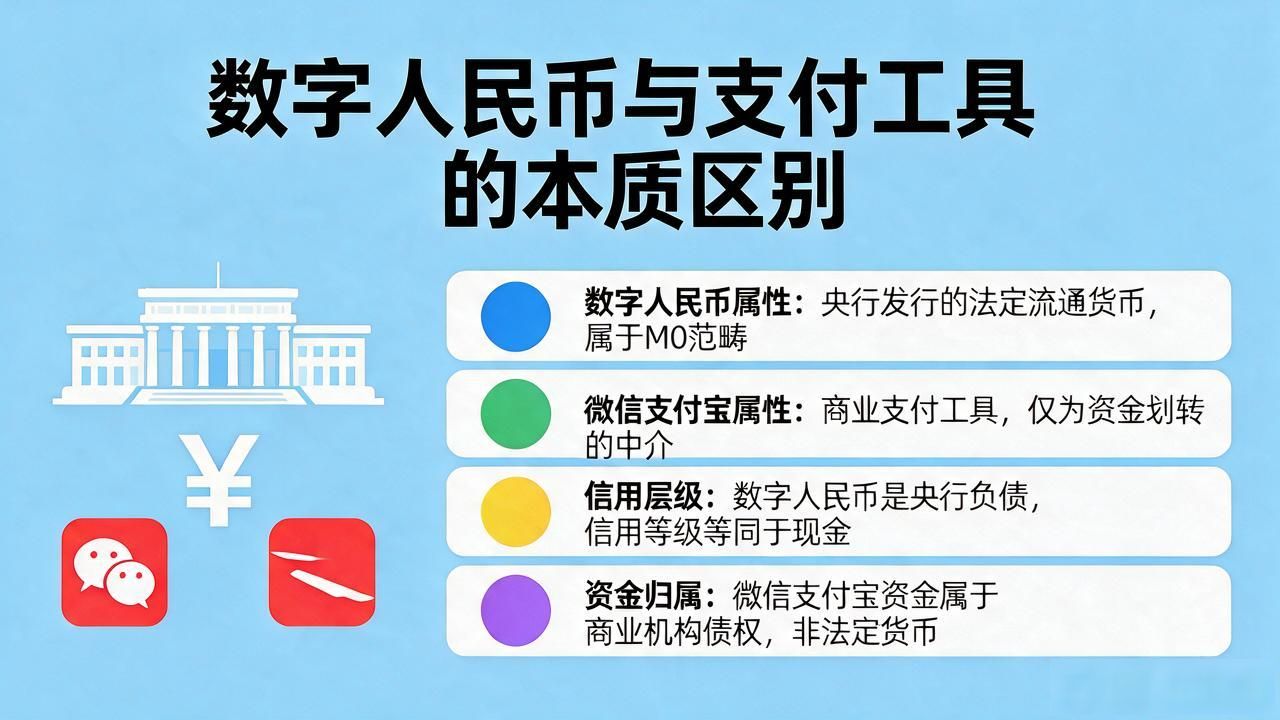 数字人民币与支付工具的本质区别

¥

数字人民币属性：央行发行的法定流通货币，属于M0范畴

微信支付宝属性：商业支付工具，仅为资金划转的中介

信用层级：数字人民币是央行负债，信用等级等同于现金

资金归属：微信支付宝资金属于商业机构债权，非法定货币